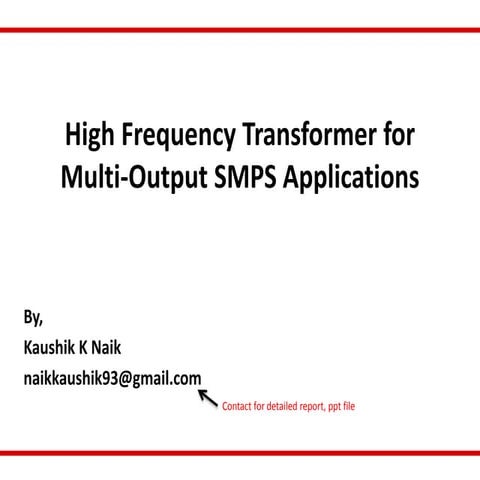 High Frequency Transformer for Multi-Output SMPS Applications

By,

Kaushik K Naik

naikkaushik93@gmail.com

Contact for detailed report, ppt file